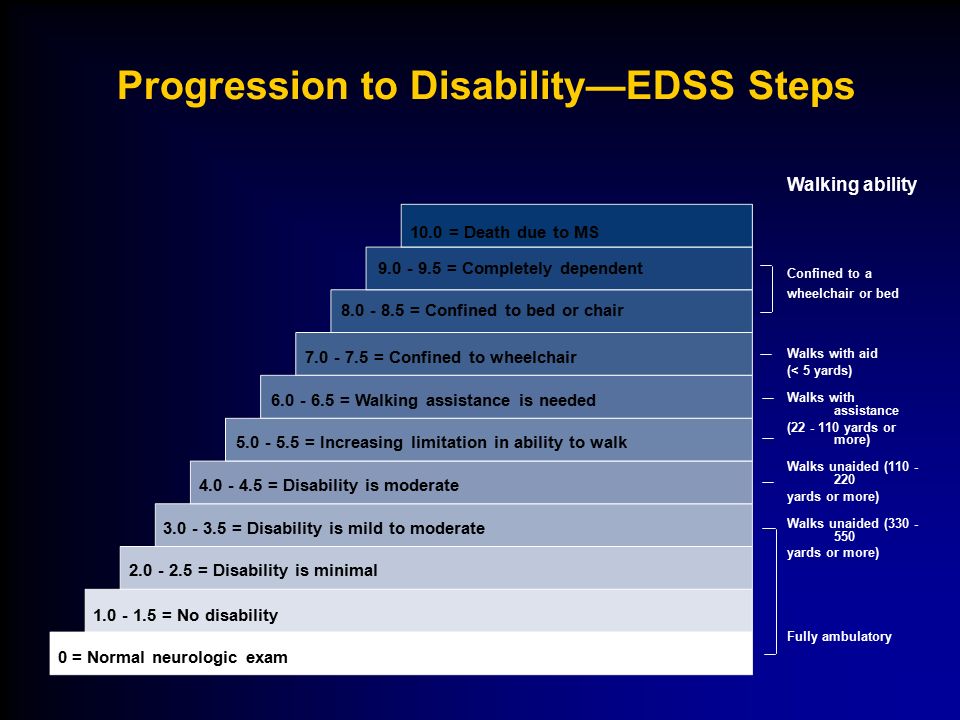 Progression to Disability—EDSS Steps

10.0 = Death due to MS
9.0 - 9.5 = Completely dependent
8.0 - 8.5 = Confined to bed or chair
7.0 - 7.5 = Confined to wheelchair
6.0 - 6.5 = Walking assistance is needed
5.0 - 5.5 = Increasing limitation in ability to walk
4.0 - 4.5 = Disability is moderate
3.0 - 3.5 = Disability is mild to moderate
2.0 - 2.5 = Disability is minimal
1.0 - 1.5 = No disability
0 = Normal neurologic exam

Walking ability

Confined to a wheelchair or bed

Walks with aid (< 5 yards)

Walks with assistance (22 - 110 yards or more)

Walks unaided (110 - 220 yards or more)

Walks unaided (330 - 550 yards or more)

Fully ambulatory